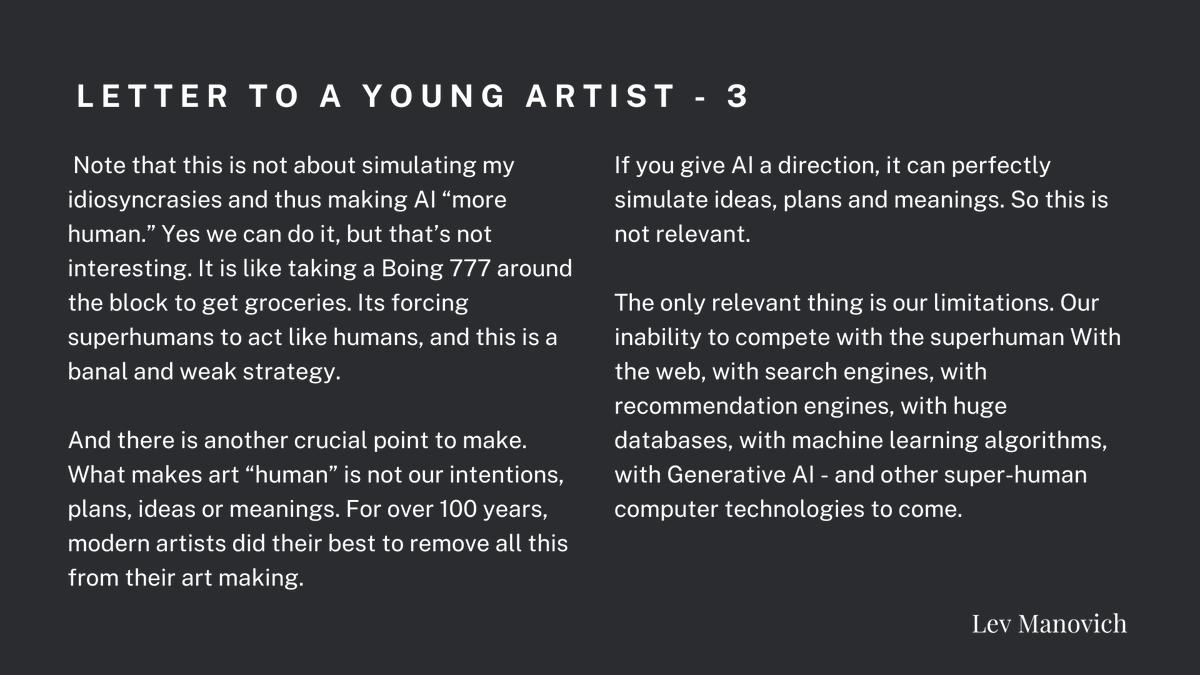 LETTER TO A YOUNG ARTIST - 3

Note that this is not about simulating my idiosyncrasies and thus making AI “more human.” Yes we can do it, but that’s not interesting. It is like taking a Boing 777 around the block to get groceries. Its forcing superhumans to act like humans, and this is a banal and weak strategy.

And there is another crucial point to make. What makes art “human” is not our intentions, plans, ideas or meanings. For over 100 years, modern artists did their best to remove all this from their art making.

If you give AI a direction, it can perfectly simulate ideas, plans and meanings. So this is not relevant.

The only relevant thing is our limitations. Our inability to compete with the superhuman With the web, with search engines, with recommendation engines, with huge databases, with machine learning algorithms, with Generative AI - and other super-human computer technologies to come.

Lev Manovich